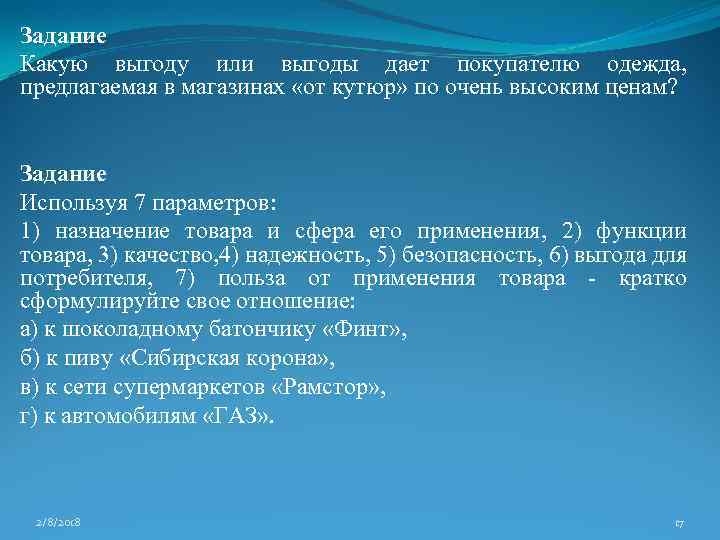 Задание
Какую выгоду или выгоды дает покупателю одежда, предлагаемая в магазинах «от кутюр» по очень высоким ценам?

Задание
Используя 7 параметров:
1) назначение товара и сфера его применения, 2) функции товара, 3) качество,4) надежность, 5) безопасность, 6) выгода для потребителя, 7) польза от применения товара - кратко сформулируйте свое отношение:
а) к шоколадному батончику «Финт»,
б) к пиву «Сибирская корона»,
в) к сети супермаркетов «Рамстор»,
г) к автомобилям «ГАЗ».

2/8/2018

17